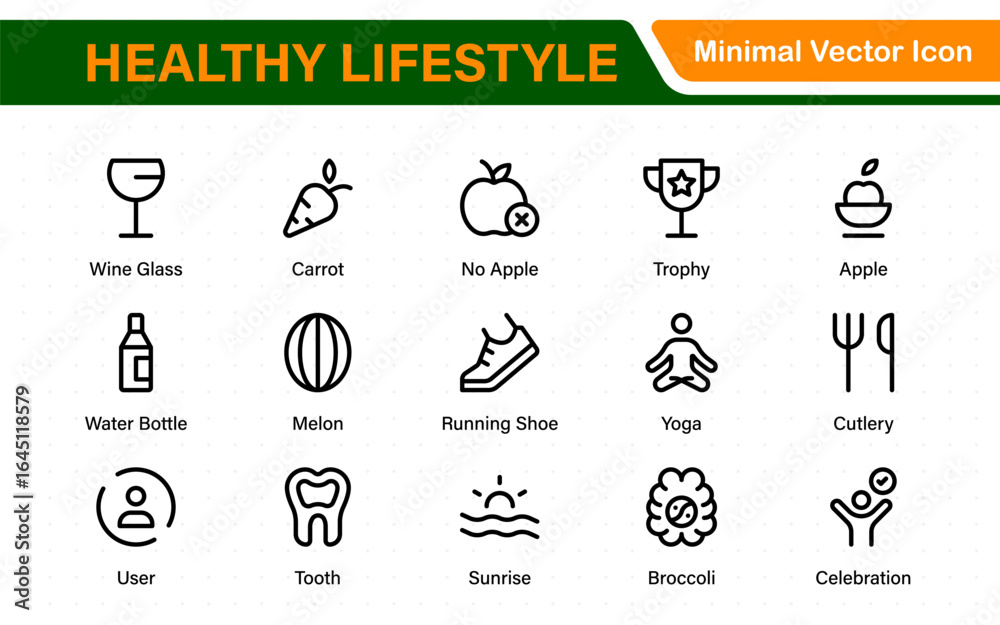 HEALTHY LIFESTYLE

Minimal Vector Icon

Wine Glass

Carrot

No Apple

Trophy

Apple

Water Bottle

Melon

Running Shoe

Yoga

Cutlery

User

Tooth

Sunrise

Broccoli

Celebration

Adobe Stock | #1645118579